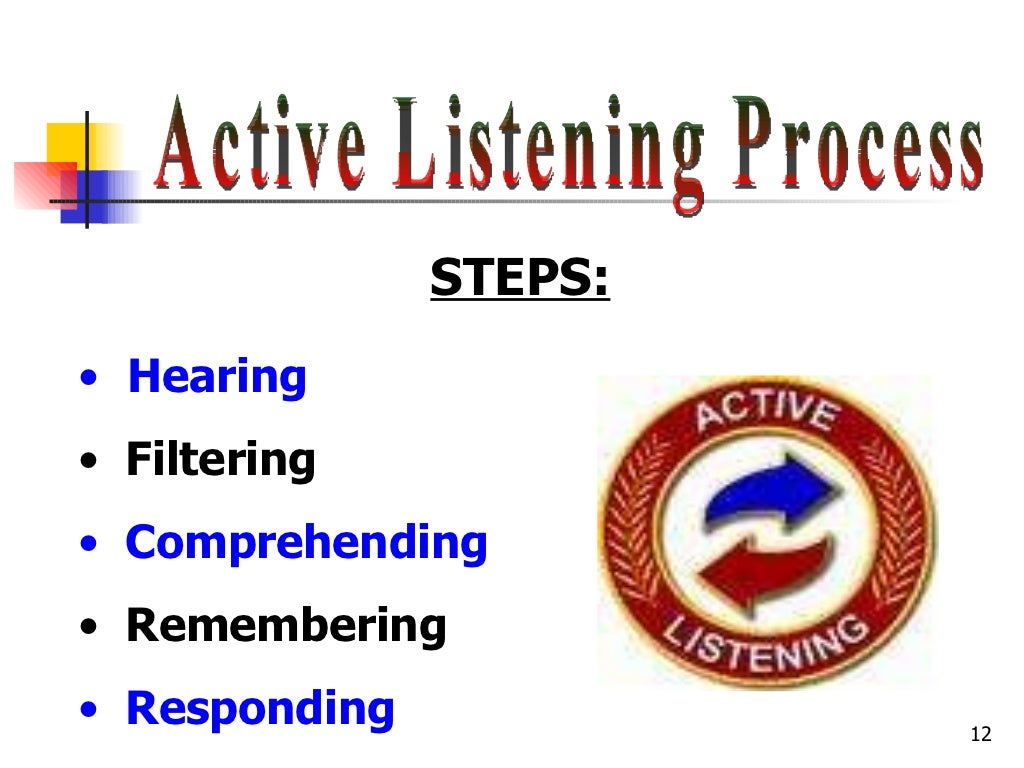 Active Listening Process

STEPS:

• Hearing
• Filtering
• Comprehending
• Remembering
• Responding

ACTIVE
LISTENING

12